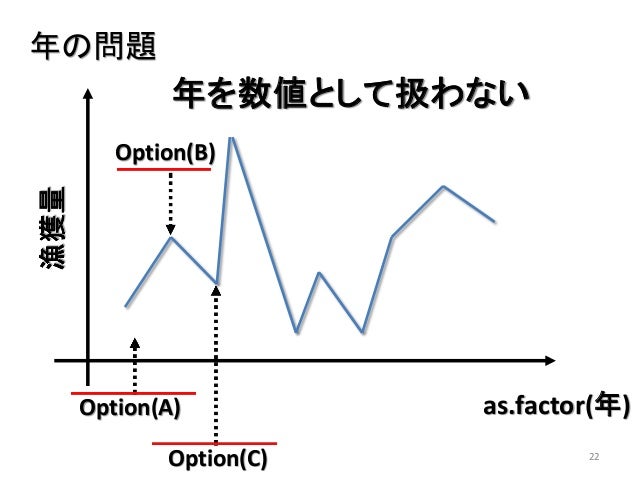 年の問題

年を数値として扱わない

Option(B)

漁獲量

Option(A)

as.factor(年)

Option(C)

22